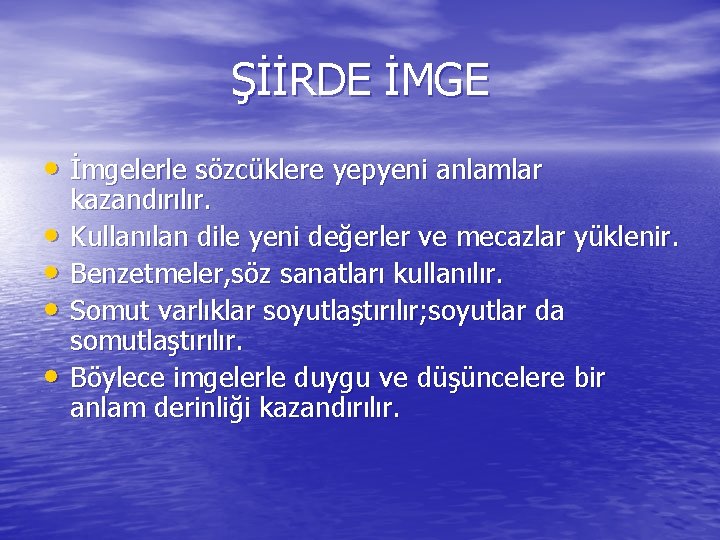 ŞİİRDE İMGE

• İmgelerle sözcüklere yepyeni anlamlar kazandırılır.
• Kullanılan dile yeni değerler ve mecazlar yüklenir.
• Benzetmeler,söz sanatları kullanılır.
• Somut varlıklar soyutlaştırılır;soyutlar da somutlaştırılır.
• Böylece imgelerle duygu ve düşüncelere bir anlam derinliği kazandırılır.